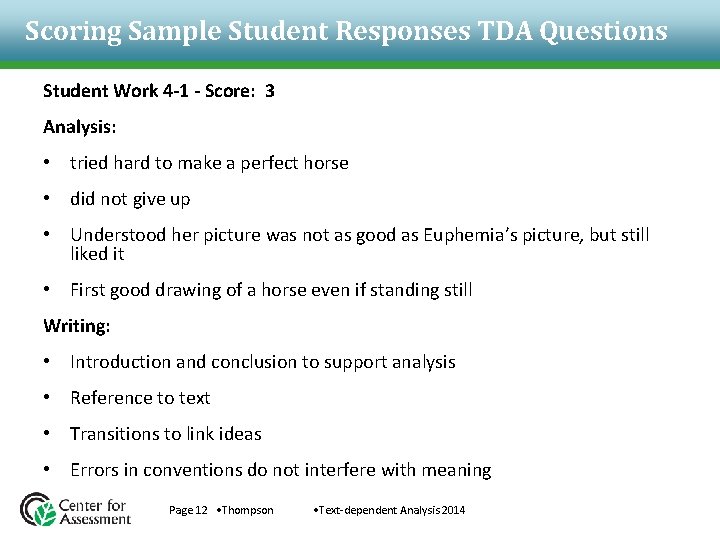 Scoring Sample Student Responses TDA Questions

Student Work 4-1 - Score: 3

Analysis:

• tried hard to make a perfect horse

• did not give up

• Understood her picture was not as good as Euphemia's picture, but still liked it

• First good drawing of a horse even if standing still

Writing:

• Introduction and conclusion to support analysis

• Reference to text

• Transitions to link ideas

• Errors in conventions do not interfere with meaning

Center for Assessment

Page 12 •Thompson •Text-dependent Analysis 2014